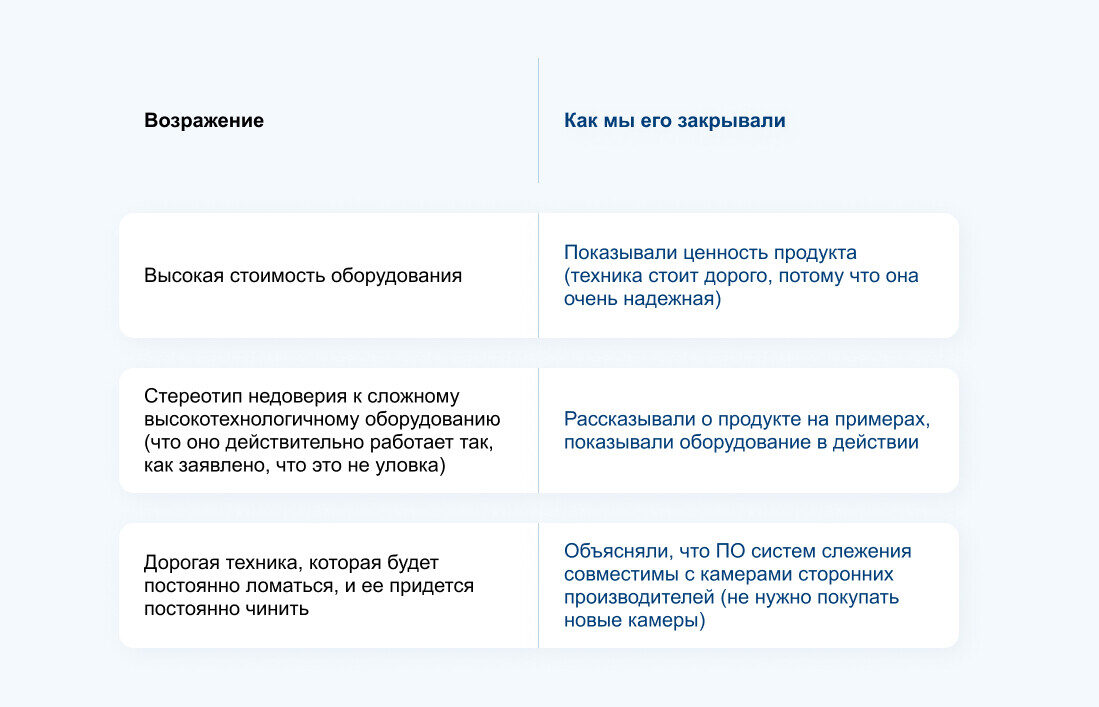 | Возражение | Как мы его закрывали |
|---|---|
| Высокая стоимость оборудования | Показывали ценность продукта (техника стоит дорого, потому что она очень надежная) |
| Стереотип недоверия к сложному высокотехнологичному оборудованию (что оно действительно работает так, как заявлено, что это не уловка) | Рассказывали о продукте на примерах, показывали оборудование в действии |
| Дорогая техника, которая будет постоянно ломаться, и ее придется постоянно чинить | Объясняли, что ПО систем слежения совместимы с камерами сторонних производителей (не нужно покупать новые камеры) |